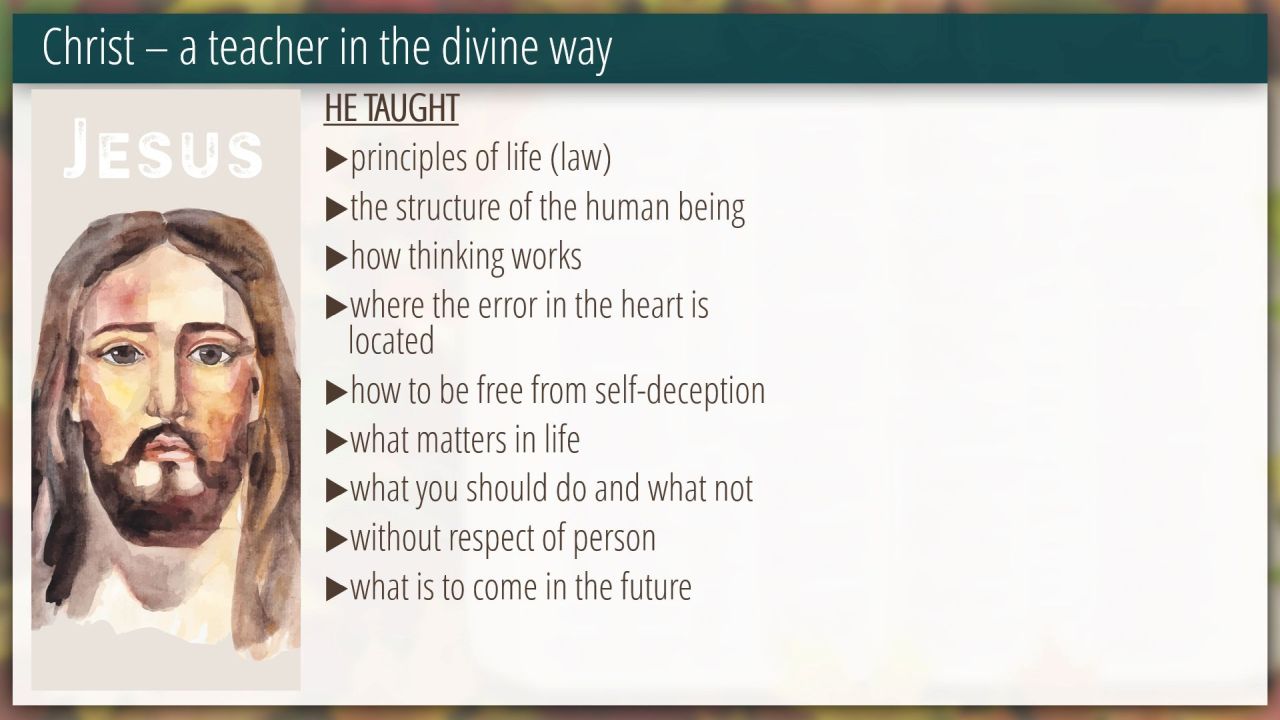 Christ – a teacher in the divine way

JESUS

HE TAUGHT

▶principles of life (law)

▶the structure of the human being

▶how thinking works

▶where the error in the heart is located

▶how to be free from self-deception

▶what matters in life

▶what you should do and what not

▶without respect of person

▶what is to come in the future